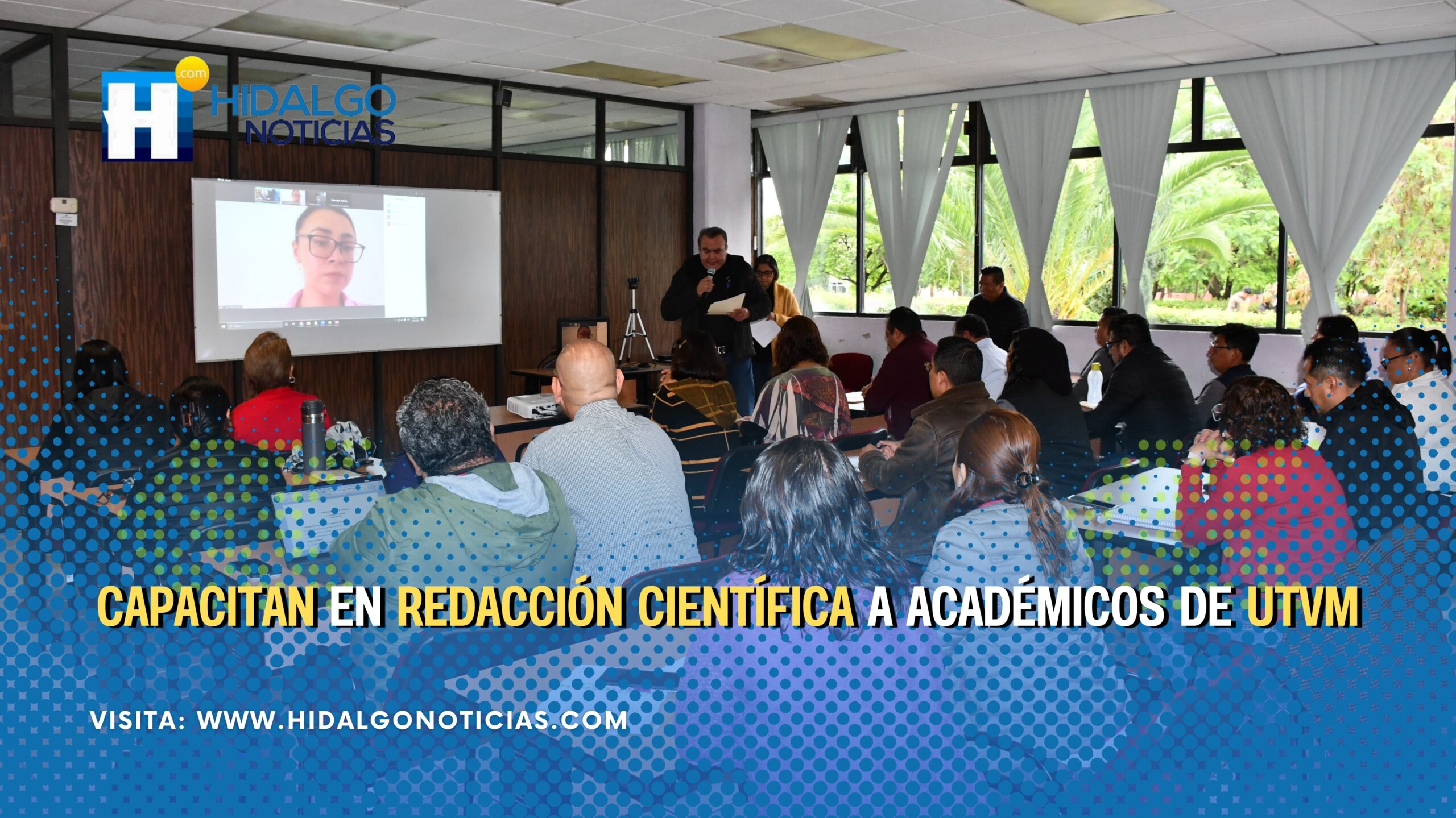 H .com HIDALGO NOTICIAS

CAPACITAN EN REDACCIÓN CIENTÍFICA A ACADÉMICOS DE UTVM

VISITA: WWW.HIDALGONOTICIAS.COM